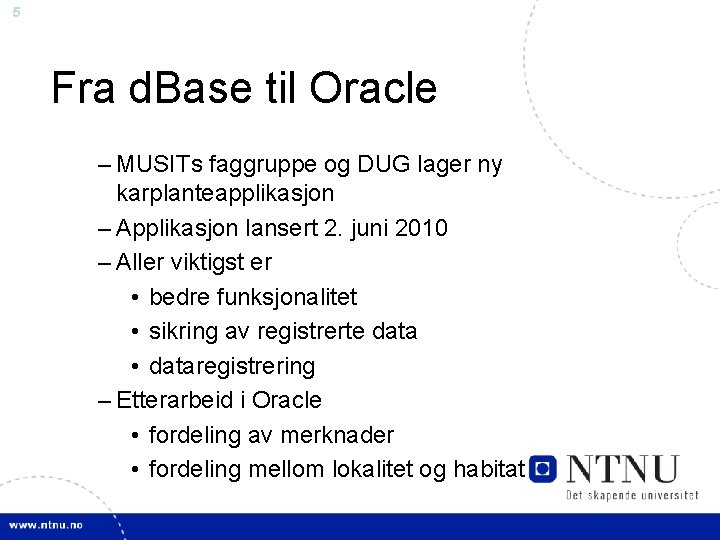 5

Fra dBase til Oracle

– MUSITs faggruppe og DUG lager ny karplanteapplikasjon
– Applikasjon lansert 2. juni 2010
– Aller viktigst er
• bedre funksjonalitet
• sikring av registrerte data
• dataregistrering
– Etterarbeid i Oracle
• fordeling av merknader
• fordeling mellom lokalitet og habitat

NTNU
Det skapende universitet

www.ntnu.no